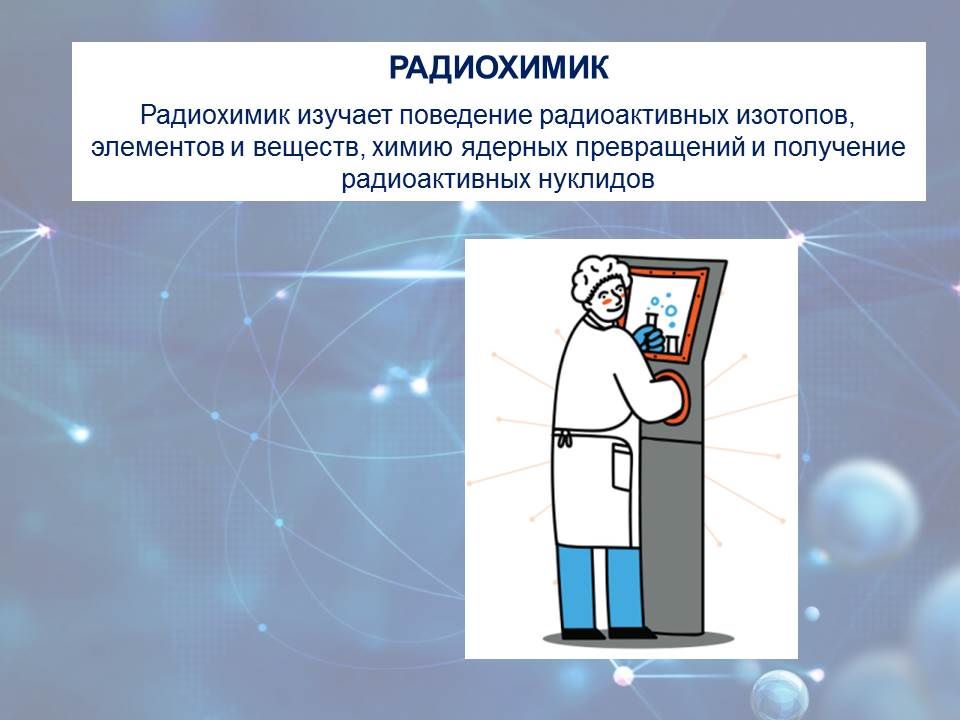 РАДИОХИМИК

Радиохимик изучает поведение радиоактивных изотопов, элементов и веществ, химию ядерных превращений и получение радиоактивных нуклидов